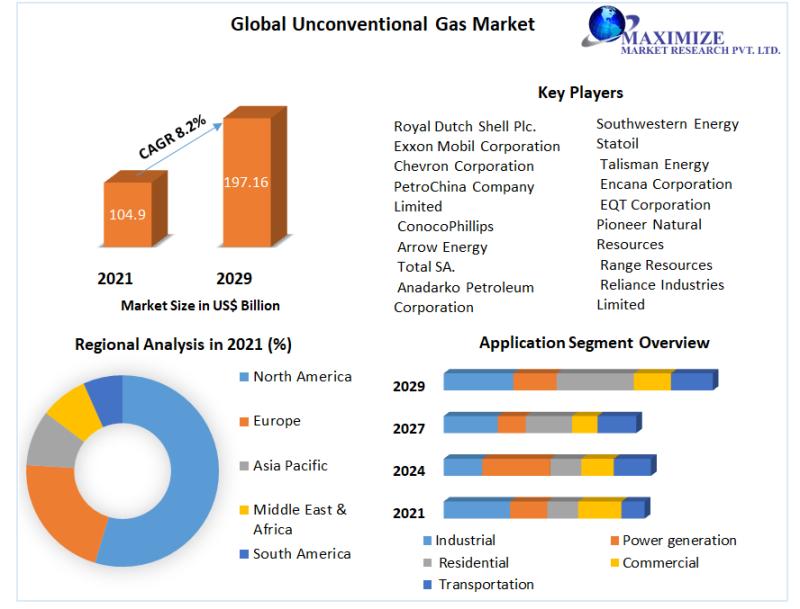 Global Unconventional Gas Market

MAXIMIZE
MARKET RESEARCH PVT. LTD.

CAGR 8.2%

104.9

197.16

2021

2029

Market Size in US$ Billion

Key Players

Royal Dutch Shell Plc.
Exxon Mobil Corporation
Chevron Corporation
PetroChina Company Limited
ConocoPhillips
Arrow Energy
Total SA.
Anadarko Petroleum Corporation

Southwestern Energy
Statoil
Talisman Energy
Encana Corporation
EQT Corporation
Pioneer Natural Resources
Range Resources
Reliance Industries Limited

Regional Analysis in 2021 (%)

North America
Europe
Asia Pacific
Middle East & Africa
South America

Application Segment Overview

2029
2027
2024
2021

Industrial
Power generation
Residential
Commercial
Transportation